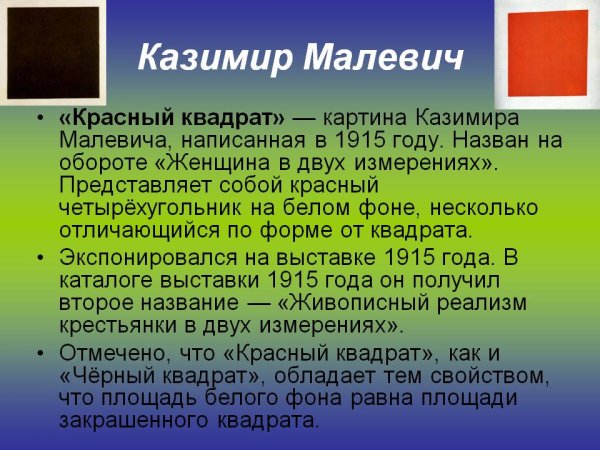 Казимир Малевич

• «Красный квадрат» — картина Казимира Малевича, написанная в 1915 году. Назван на обороте «Женщина в двух измерениях». Представляет собой красный четырёхугольник на белом фоне, несколько отличающийся по форме от квадрата.

• Экспонировался на выставке 1915 года. В каталоге выставки 1915 года он получил второе название — «Живописный реализм крестьянки в двух измерениях».

• Отмечено, что «Красный квадрат», как и «Чёрный квадрат», обладает тем свойством, что площадь белого фона равна площади закрашенного квадрата.